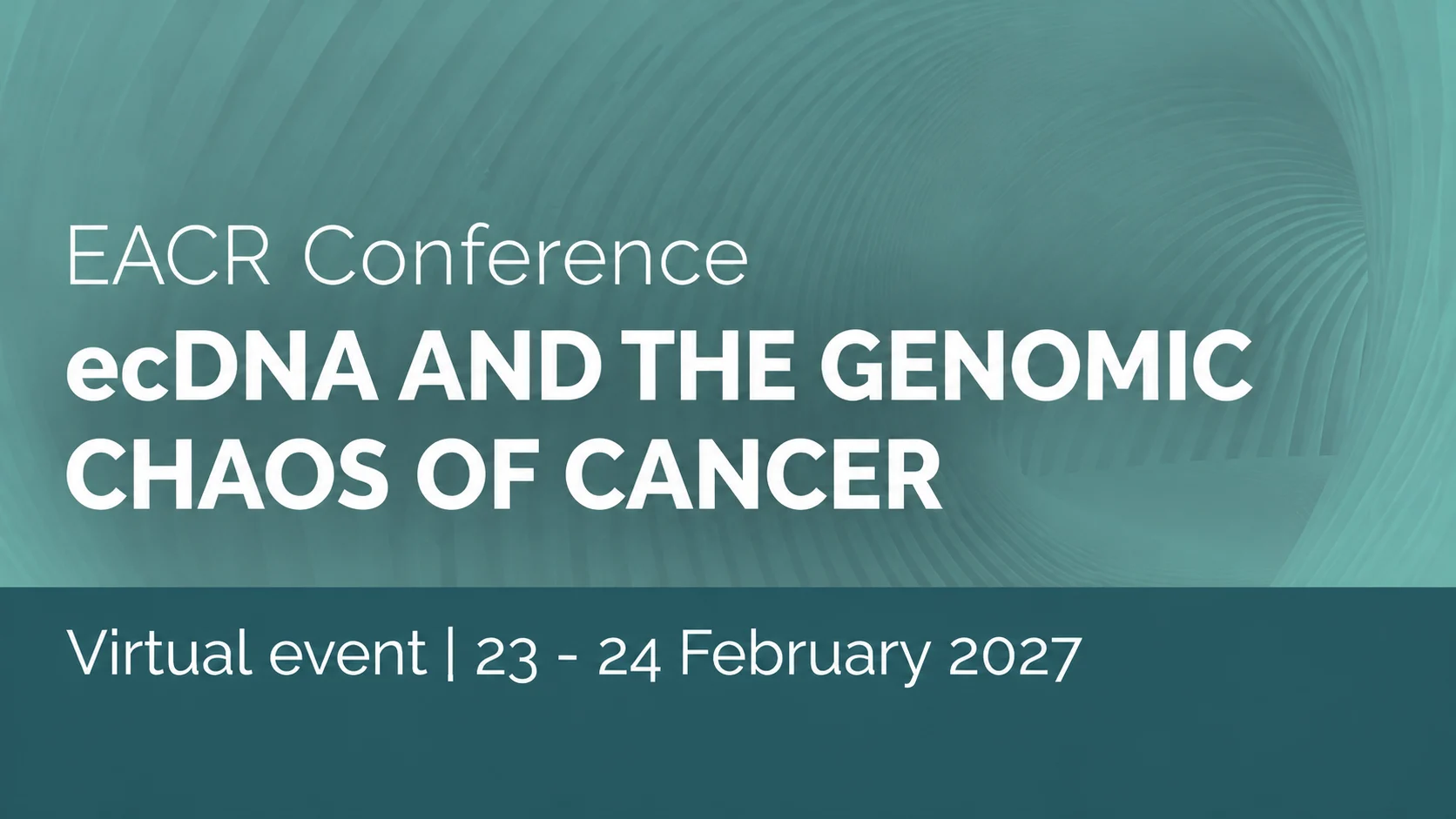 EACR Conference
ecDNA AND THE GENOMIC CHAOS OF CANCER

Virtual event | 23 - 24 February 2027